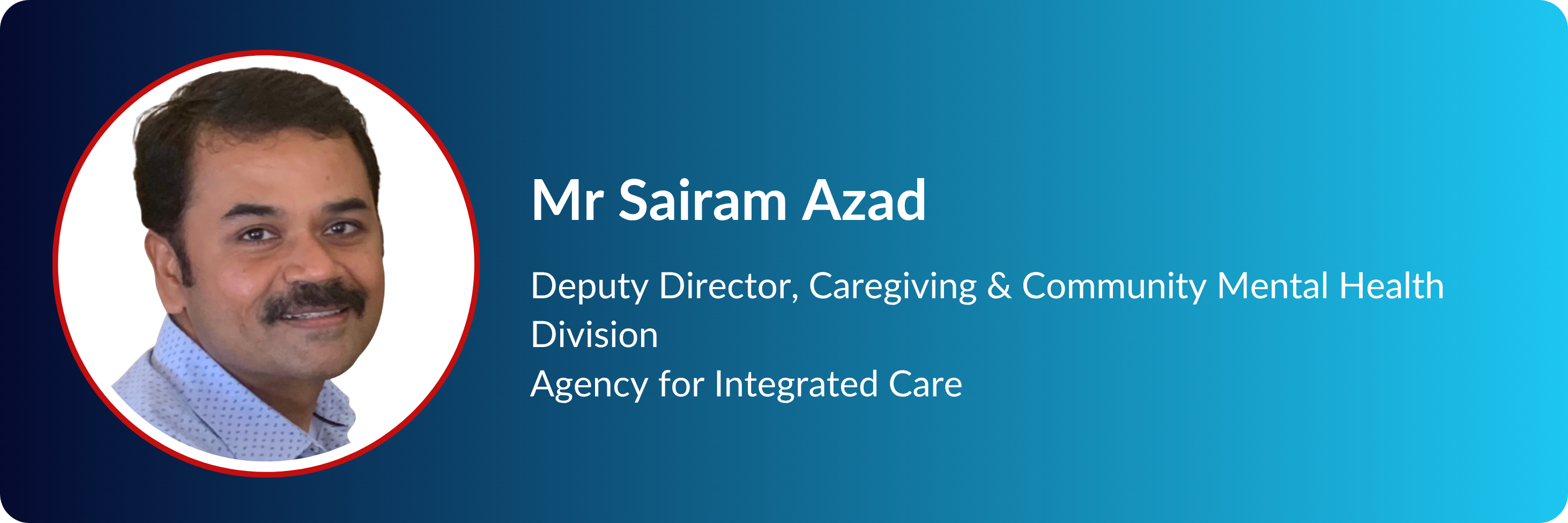 Mr Sairam Azad

Deputy Director, Caregiving & Community Mental Health Division
Agency for Integrated Care